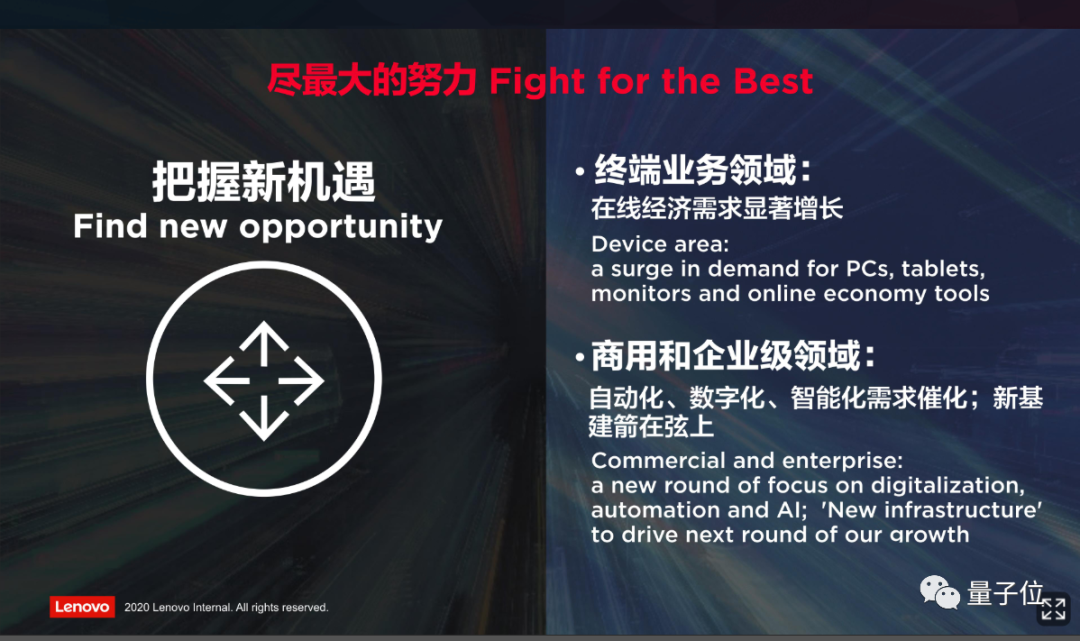 尽最大的努力 Fight for the Best

把握新机遇
Find new opportunity

• 终端业务领域：
在线经济需求显著增长
Device area:
a surge in demand for PCs, tablets, monitors and online economy tools

• 商用和企业级领域：
自动化、数字化、智能化需求催化；新基建箭在弦上
Commercial and enterprise:
a new round of focus on digitalization, automation and AI; 'New infrastructure' to drive next round of our growth

Lenovo 2020 Lenovo Internal. All rights reserved.

量子位